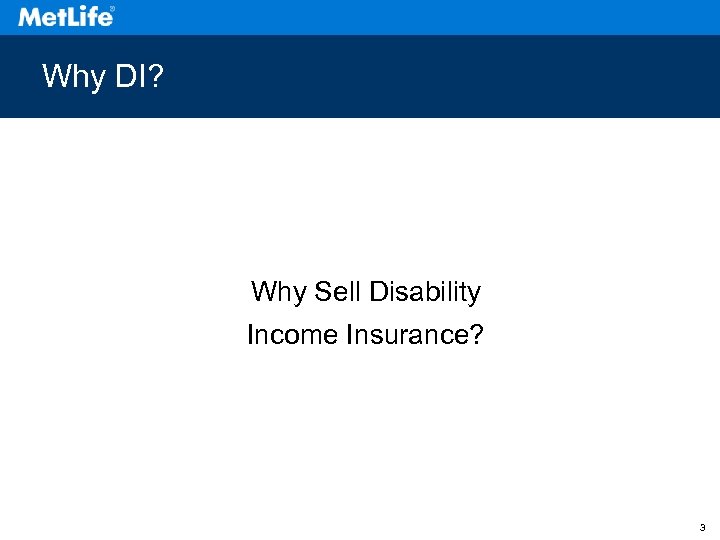 MetLife®

Why DI?

Why Sell Disability Income Insurance?

3